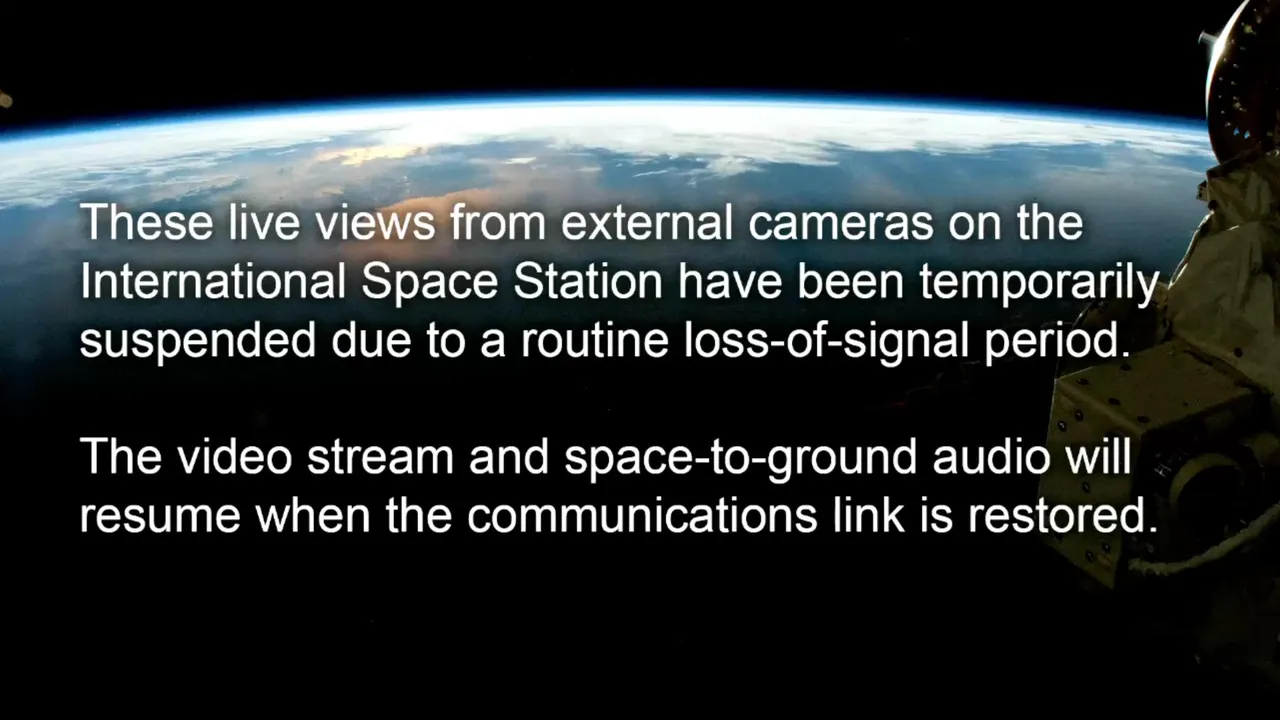 These live views from external cameras on the International Space Station have been temporarily suspended due to a routine loss-of-signal period.

The video stream and space-to-ground audio will resume when the communications link is restored.